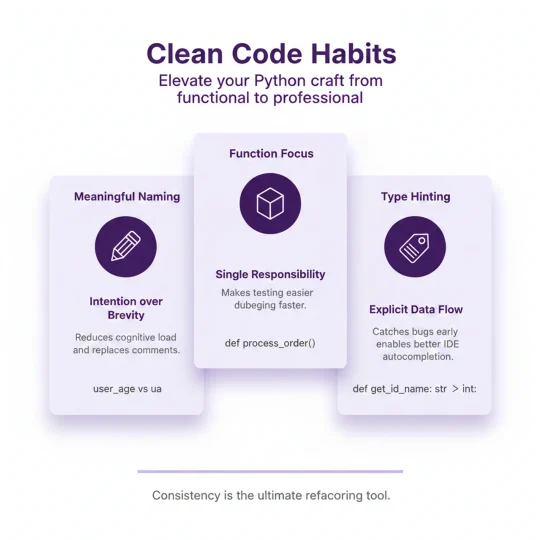 Clean Code Habits
Elevate your Python craft from functional to professional

Meaningful Naming

Intention over Brevity

Reduces cognitive load and replaces comments.

user_age vs ua

Function Focus

Single Responsibility

Makes testing easier dubeging faster.

def process_order()

Type Hinting

Explicit Data Flow

Catches bugs early enables better IDE autocompletion.

def get_id_name: str > int:

Consistency is the ultimate refacoring tool.